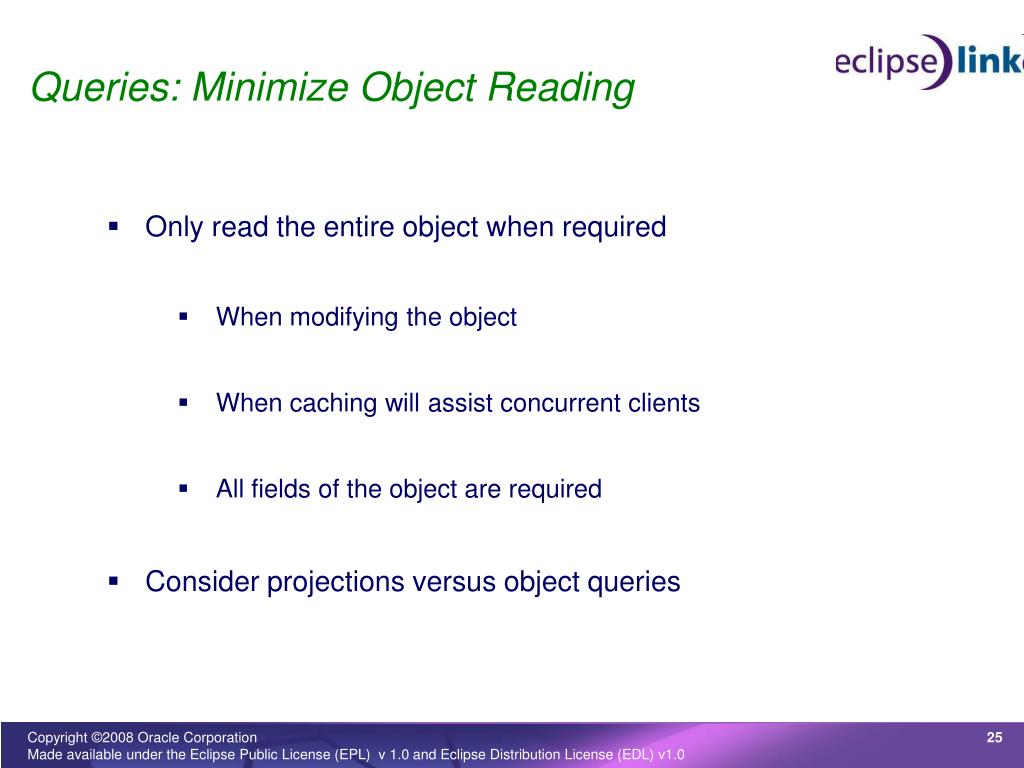 Queries: Minimize Object Reading

eclipse link

- Only read the entire object when required
  - When modifying the object
  - When caching will assist concurrent clients
  - All fields of the object are required
- Consider projections versus object queries

Copyright ©2008 Oracle Corporation
Made available under the Eclipse Public License (EPL) v 1.0 and Eclipse Distribution License (EDL) v1.0

25